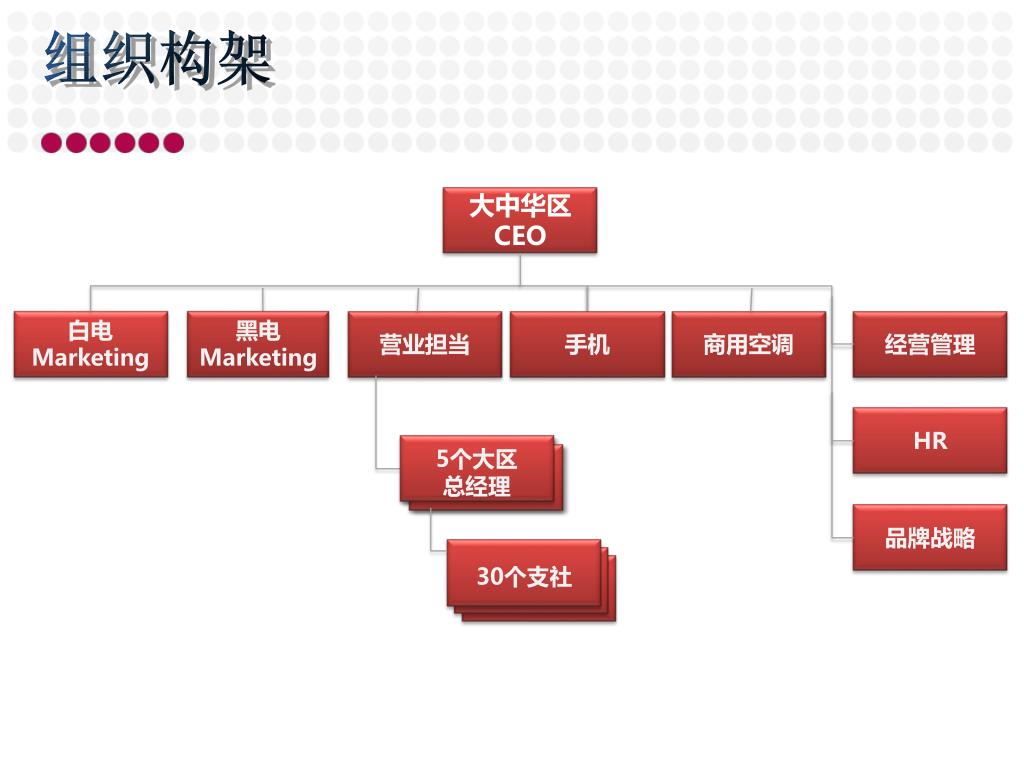 组织构架

大中华区
CEO

白电
Marketing

黑电
Marketing

营业担当

手机

商用空调

经营管理

HR

品牌战略

5个大区
总经理

30个支社